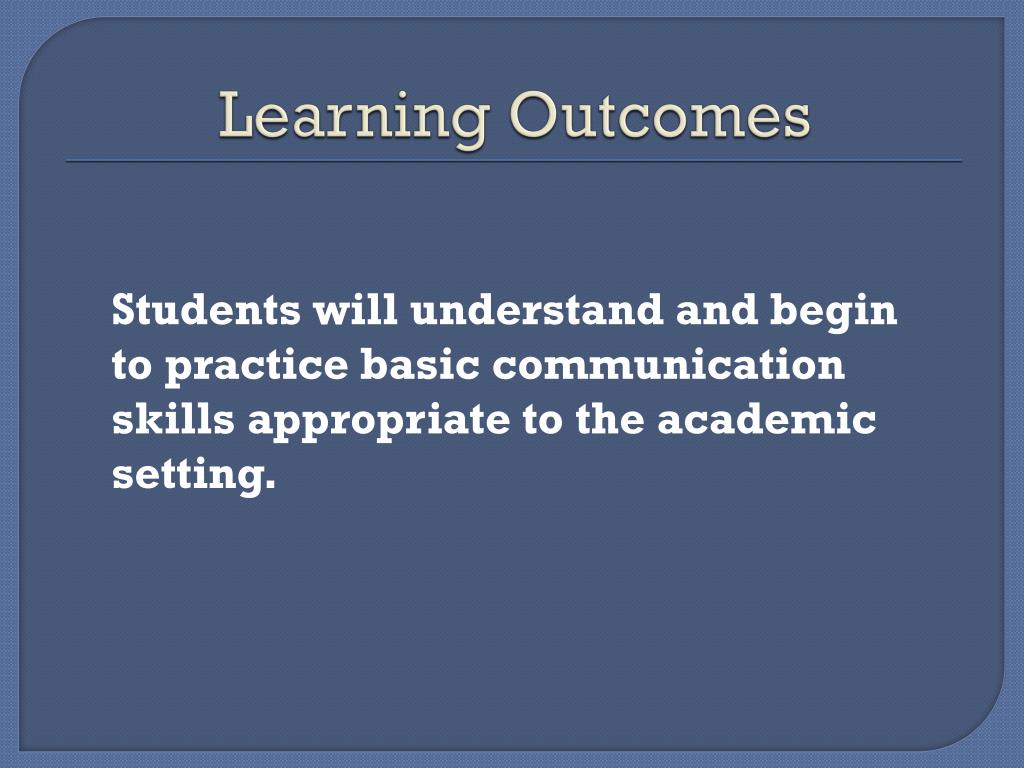 Learning Outcomes

Students will understand and begin to practice basic communication skills appropriate to the academic setting.